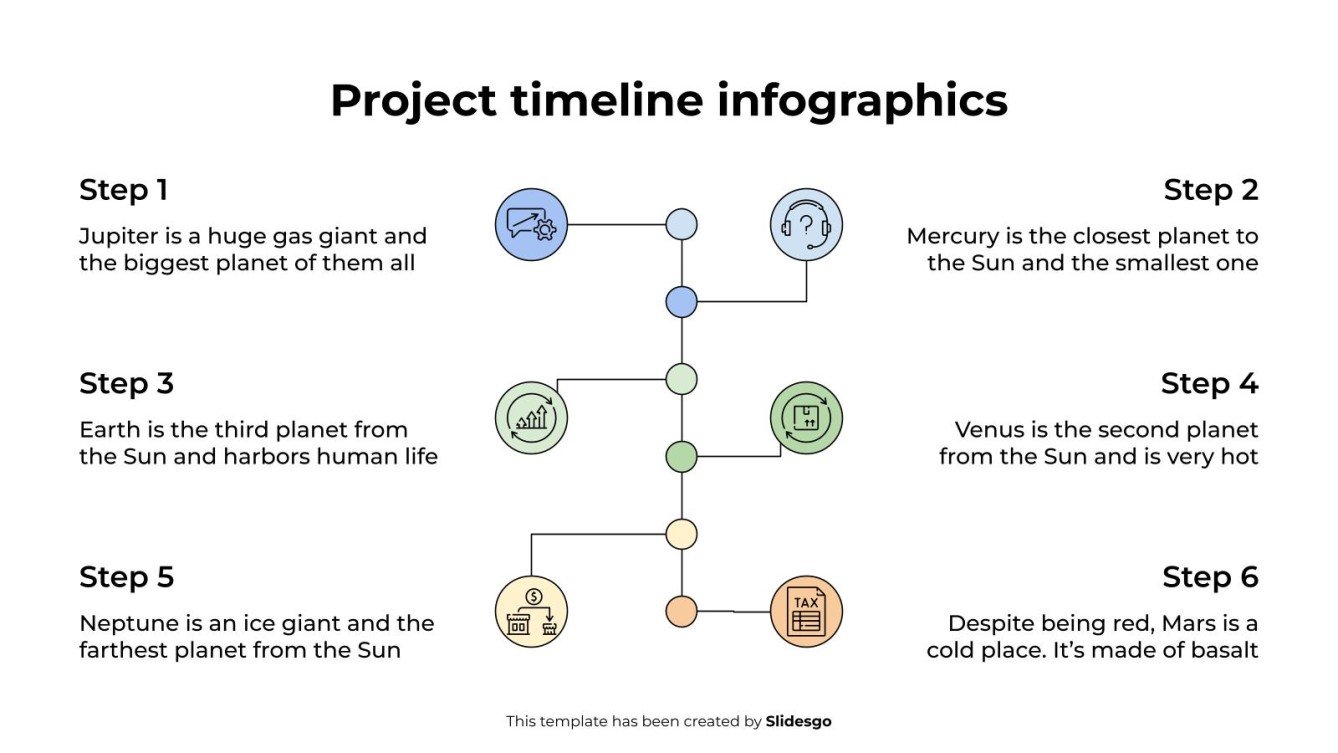 Project timeline infographics

Step 1

Jupiter is a huge gas giant and the biggest planet of them all

Step 2

Mercury is the closest planet to the Sun and the smallest one

Step 3

Earth is the third planet from the Sun and harbors human life

Step 4

Venus is the second planet from the Sun and is very hot

Step 5

Neptune is an ice giant and the farthest planet from the Sun

Step 6

Despite being red, Mars is a cold place. It's made of basalt

TAX

This template has been created by Slidesgo